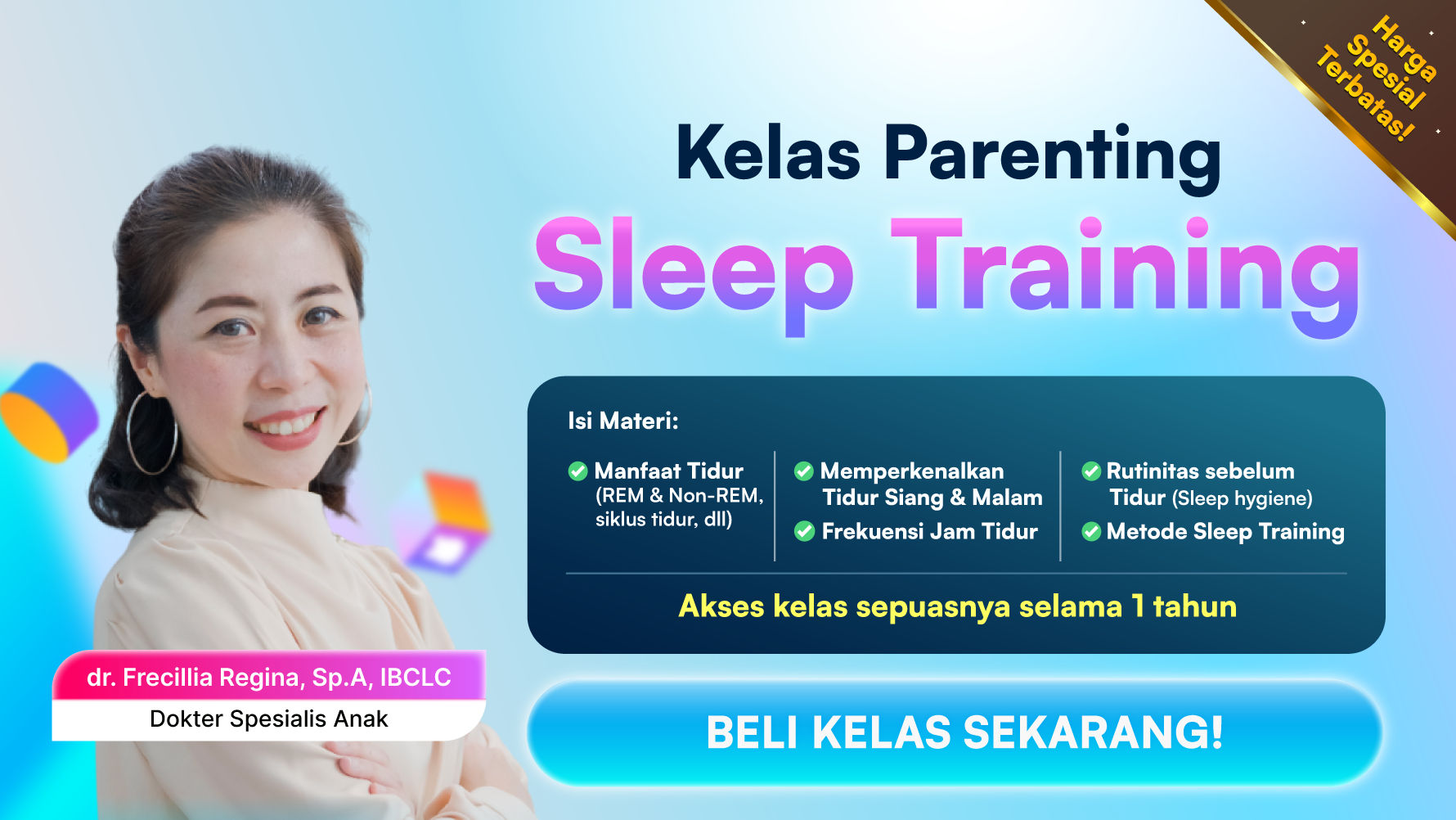 Harga Spesial Terbatas!

Kelas Parenting
Sleep Training

Isi Materi:

Manfaat Tidur (REM & Non-REM, siklus tidur, dll)

Memperkenalkan Tidur Siang & Malam

Frekuensi Jam Tidur

Rutinitas sebelum Tidur (Sleep hygiene)

Metode Sleep Training

Akses kelas sepuasnya selama 1 tahun

dr. Frecillia Regina, Sp.A, IBCLC
Dokter Spesialis Anak

BELI KELAS SEKARANG!